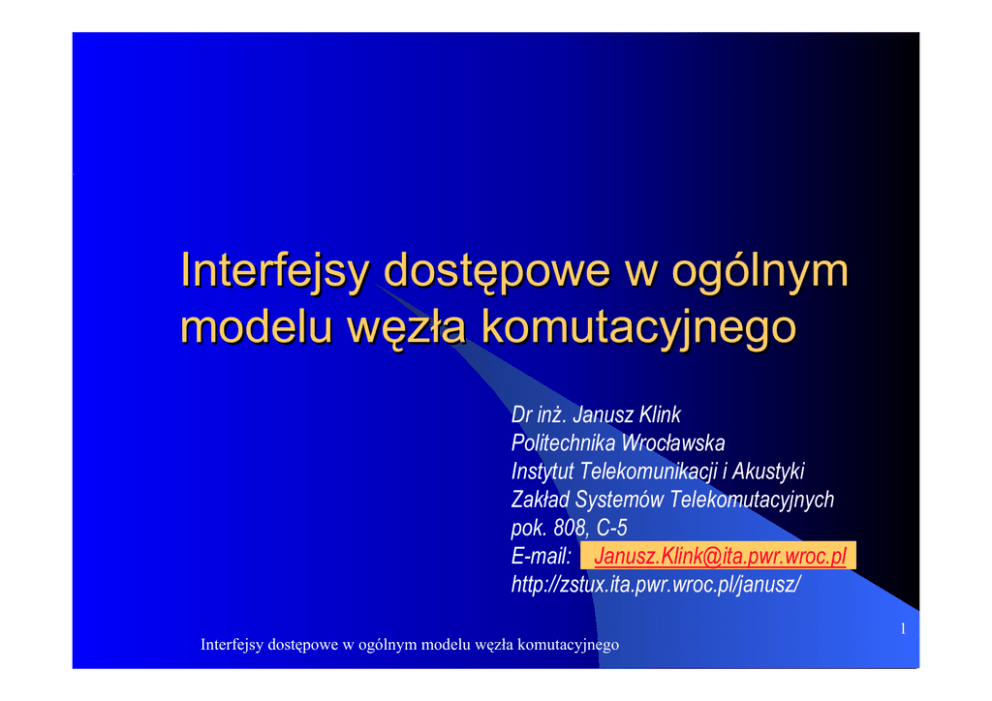 Interfejsy dostępowe w ogólnym modelu węzła komutacyjnego

Dr inż. Janusz Klink
Politechnika Wrocławska
Instytut Telekomunikacji i Akustyki
Zakład Systemów Telekomutacyjnych
pok. 808, C-5
E-mail: Janusz.Klink@ita.pwr.wroc.pl
http://zstux.ita.pwr.wroc.pl/janusz/

1

Interfejsy dostępowe w ogólnym modelu węzła komutacyjnego